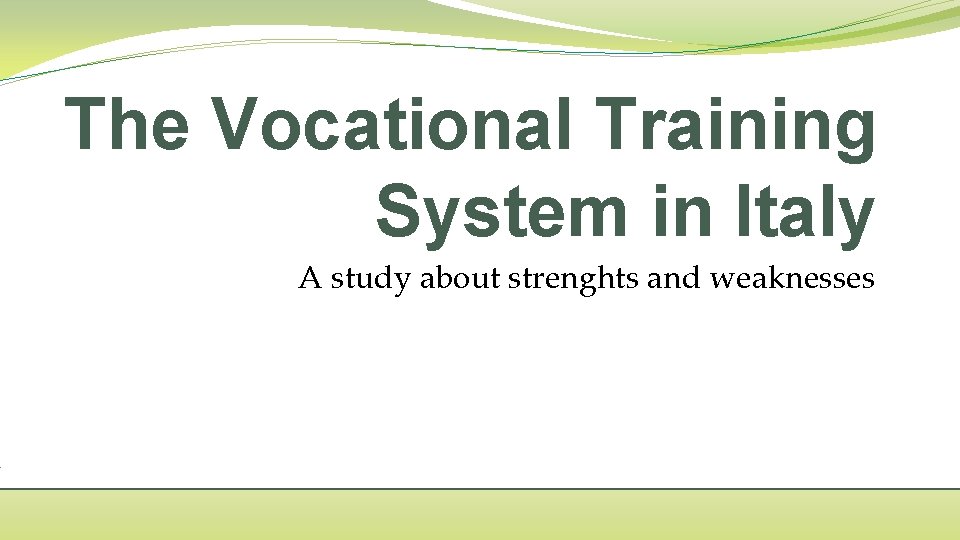 The Vocational Training System in Italy

A study about strenghts and weaknesses